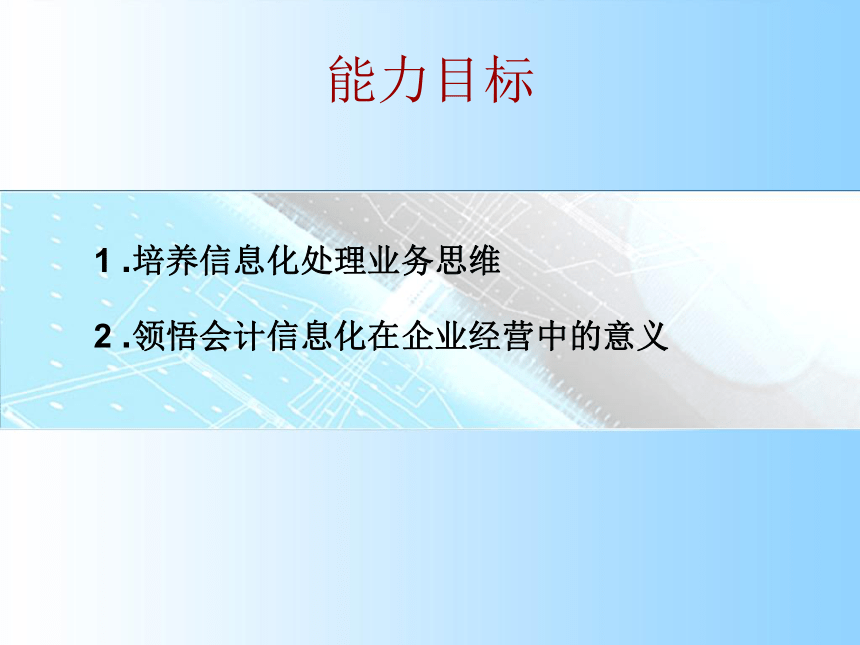 能力目标

1 .培养信息化处理业务思维

2 .领悟会计信息化在企业经营中的意义